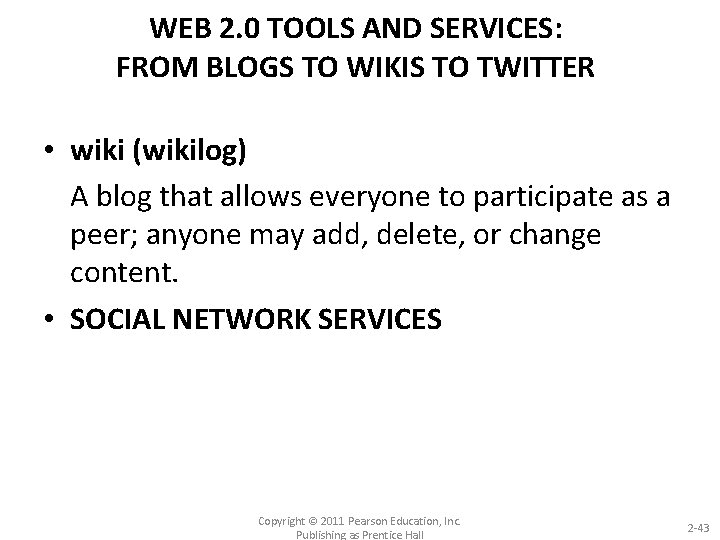 WEB 2.0 TOOLS AND SERVICES:
FROM BLOGS TO WIKIS TO TWITTER

• wiki (wikilog)

A blog that allows everyone to participate as a peer; anyone may add, delete, or change content.

• SOCIAL NETWORK SERVICES

Copyright © 2011 Pearson Education, Inc.
Publishing as Prentice Hall

2-43